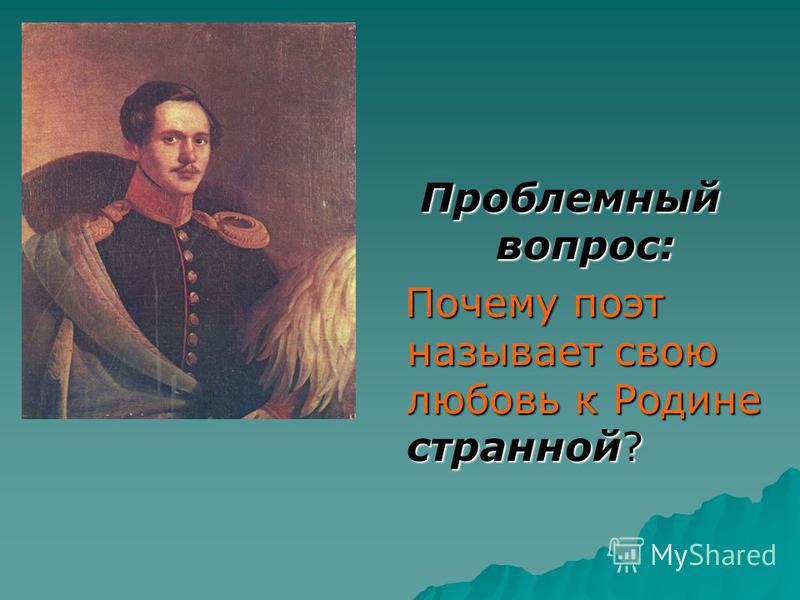 Проблемный вопрос:

Почему поэт называет свою любовь к Родине странной?

MyShared